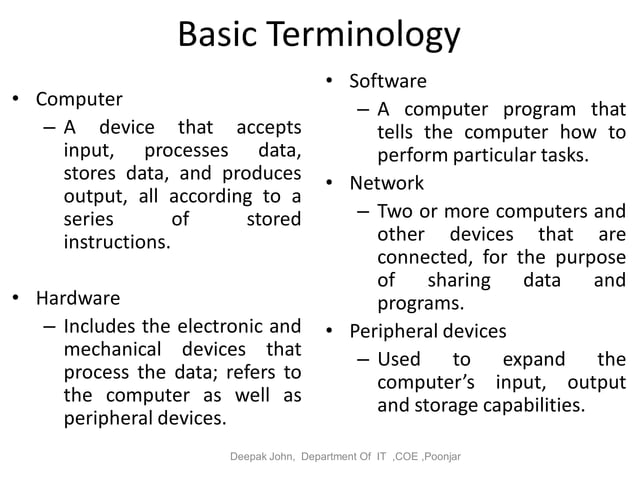 Basic Terminology

• Computer
– A device that accepts input, processes data, stores data, and produces output, all according to a series of stored instructions.

• Hardware
– Includes the electronic and mechanical devices that process the data; refers to the computer as well as peripheral devices.

• Software
– A computer program that tells the computer how to perform particular tasks.

• Network
– Two or more computers and other devices that are connected, for the purpose of sharing data and programs.

• Peripheral devices
– Used to expand the computer's input, output and storage capabilities.

Deepak John, Department Of IT ,COE ,Poonjar